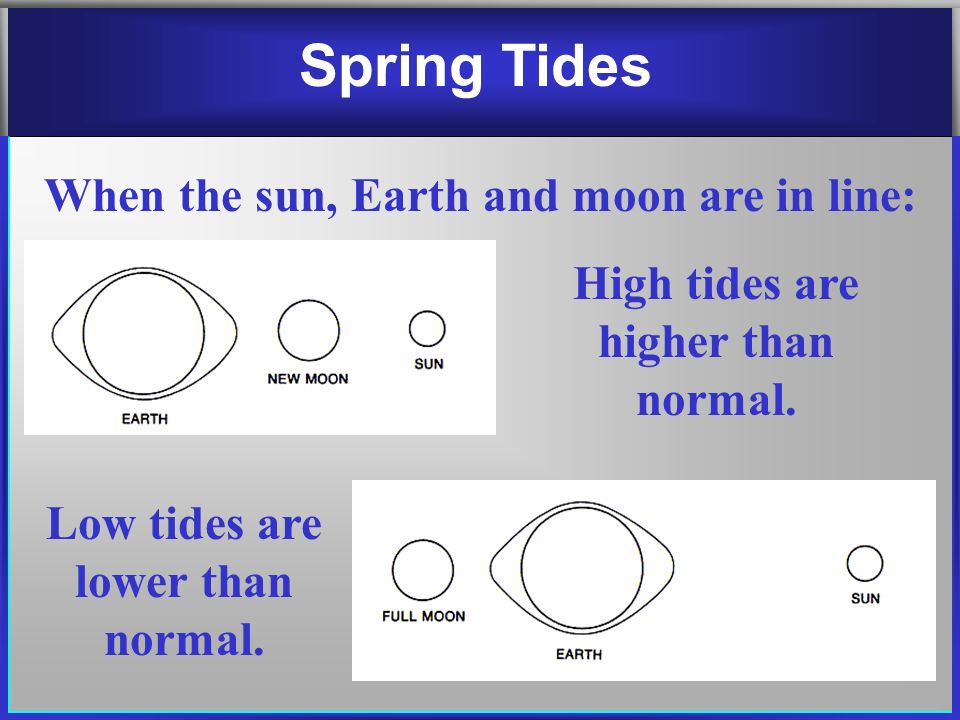 Spring Tides

When the sun, Earth and moon are in line:

EARTH

NEW MOON

SUN

High tides are higher than normal.

Low tides are lower than normal.

FULL MOON

EARTH

SUN